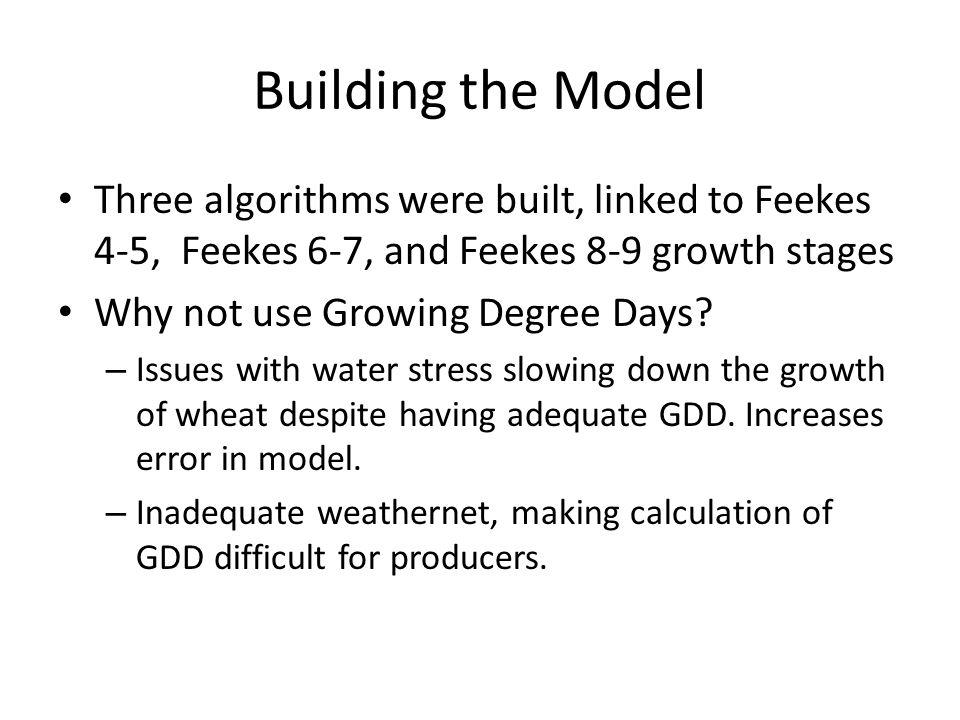 Building the Model

• Three algorithms were built, linked to Feekes 4-5, Feekes 6-7, and Feekes 8-9 growth stages

• Why not use Growing Degree Days?

– Issues with water stress slowing down the growth of wheat despite having adequate GDD. Increases error in model.

– Inadequate weathernet, making calculation of GDD difficult for producers.